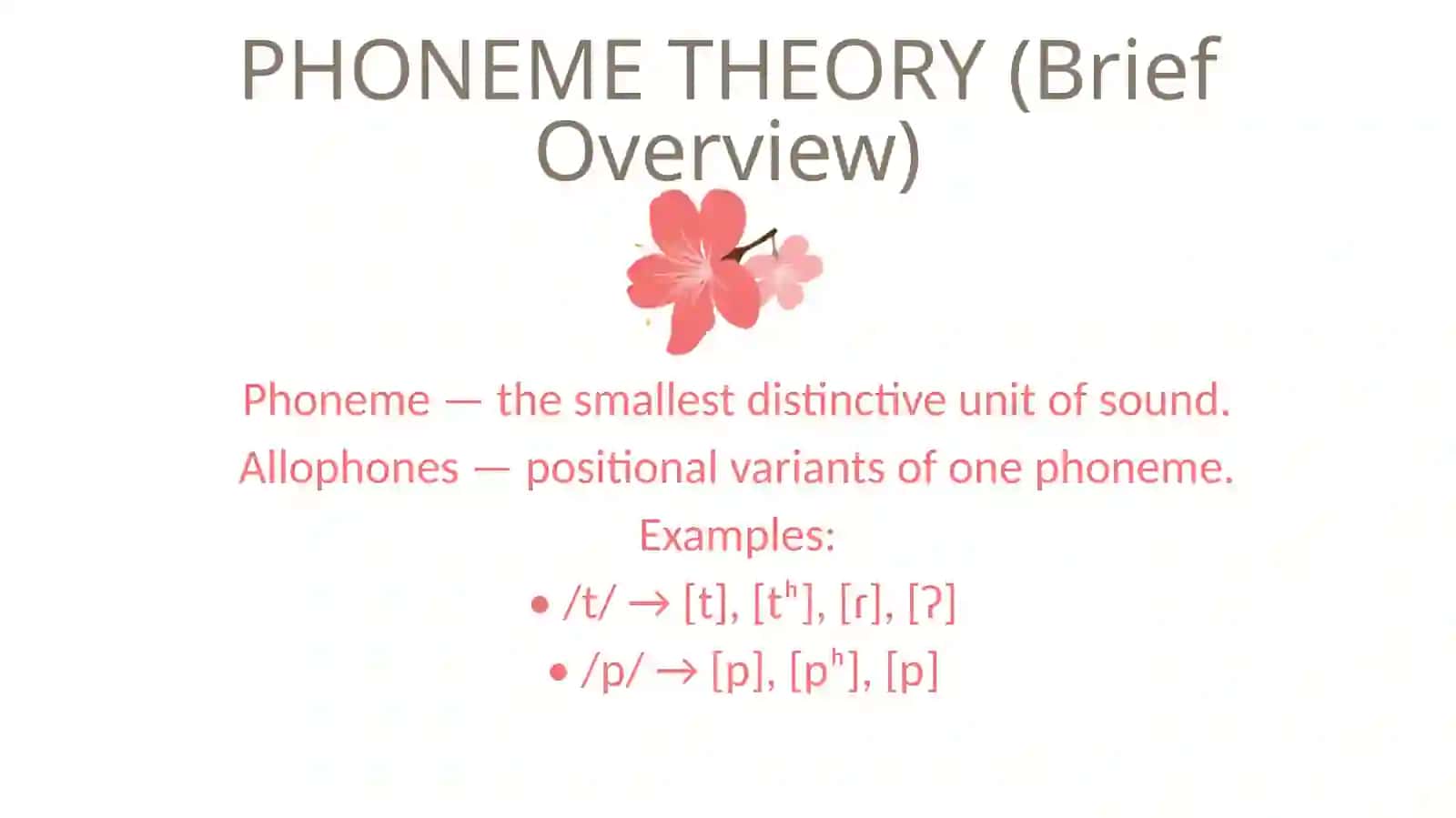 PHONEME THEORY (Brief Overview)

Phoneme — the smallest distinctive unit of sound.

Allophones — positional variants of one phoneme.

Examples:

• /t/ → [t], [tʰ], [ɾ], [ʔ]

• /p/ → [p], [pʰ], [p]